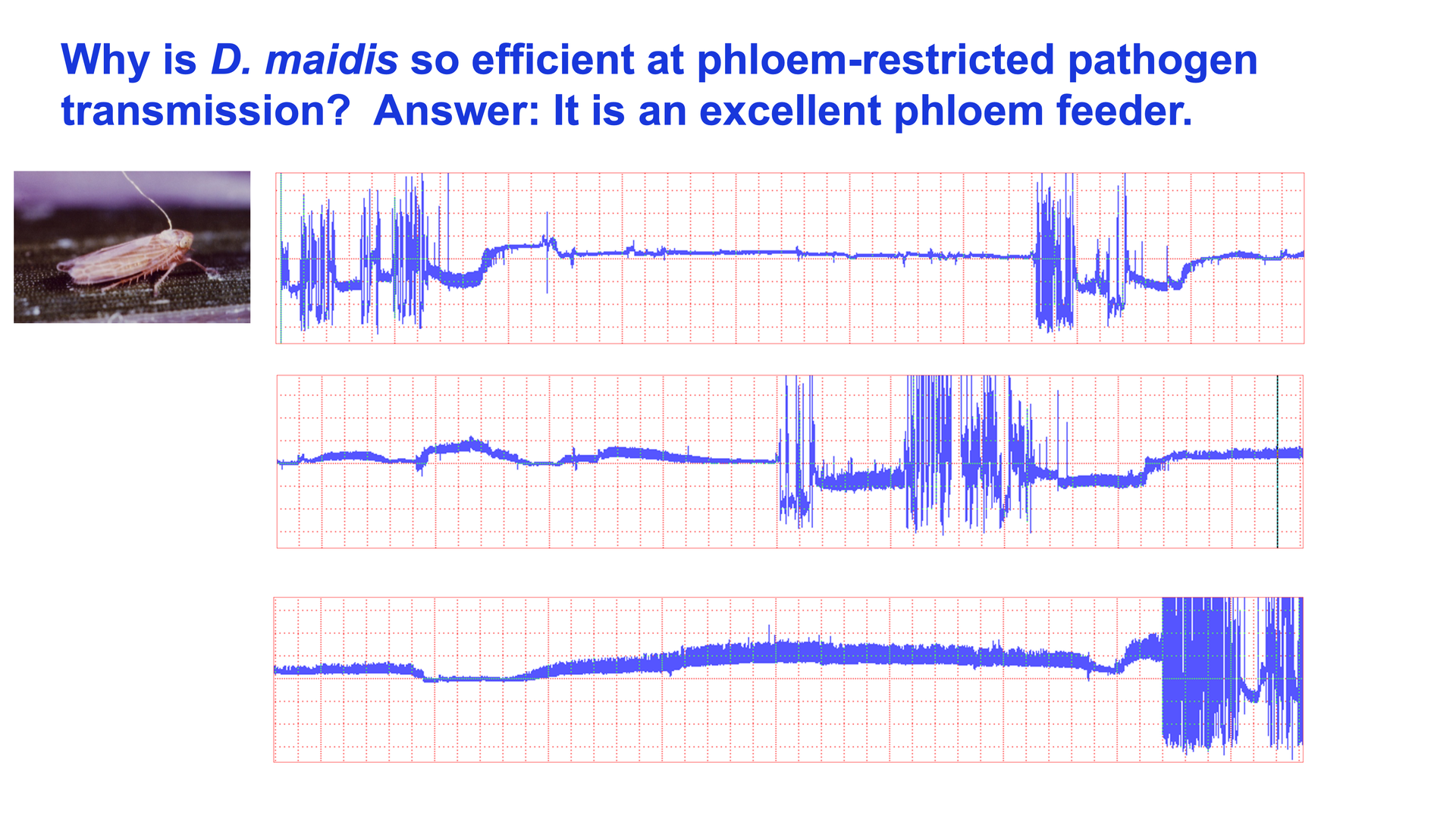 Why is D. maidis so efficient at phloem-restricted pathogen transmission?  Answer: It is an excellent phloem feeder.